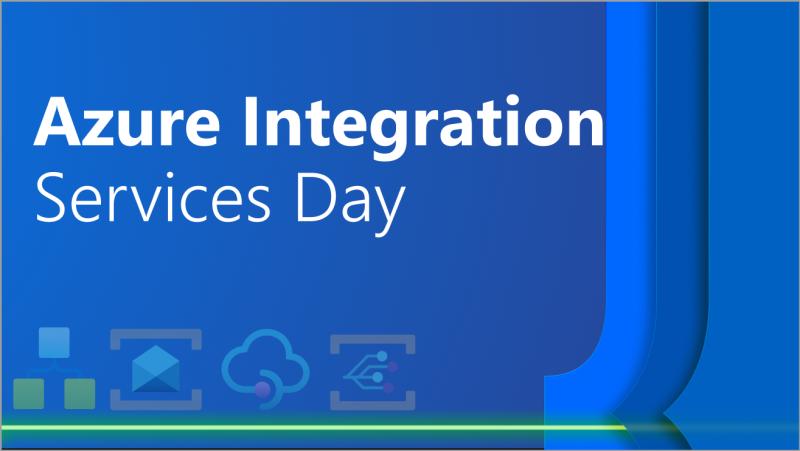 Azure Integration
Services Day